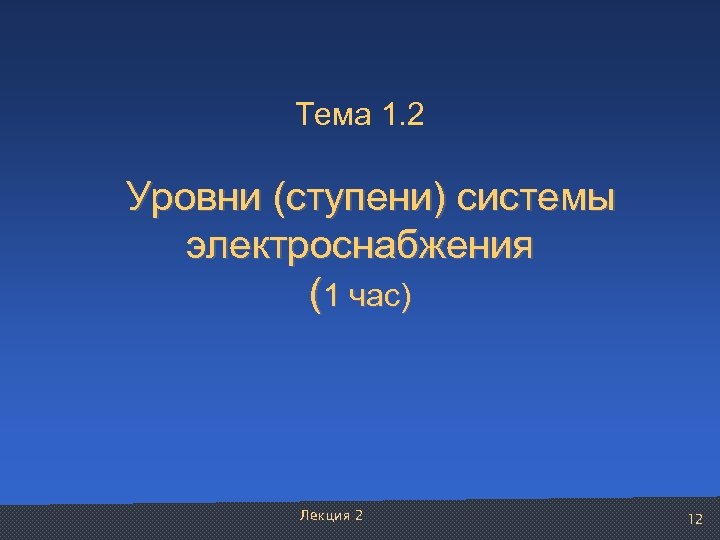 Тема 1.2

Уровни (ступени) системы электроснабжения (1 час)

Лекция 2

12